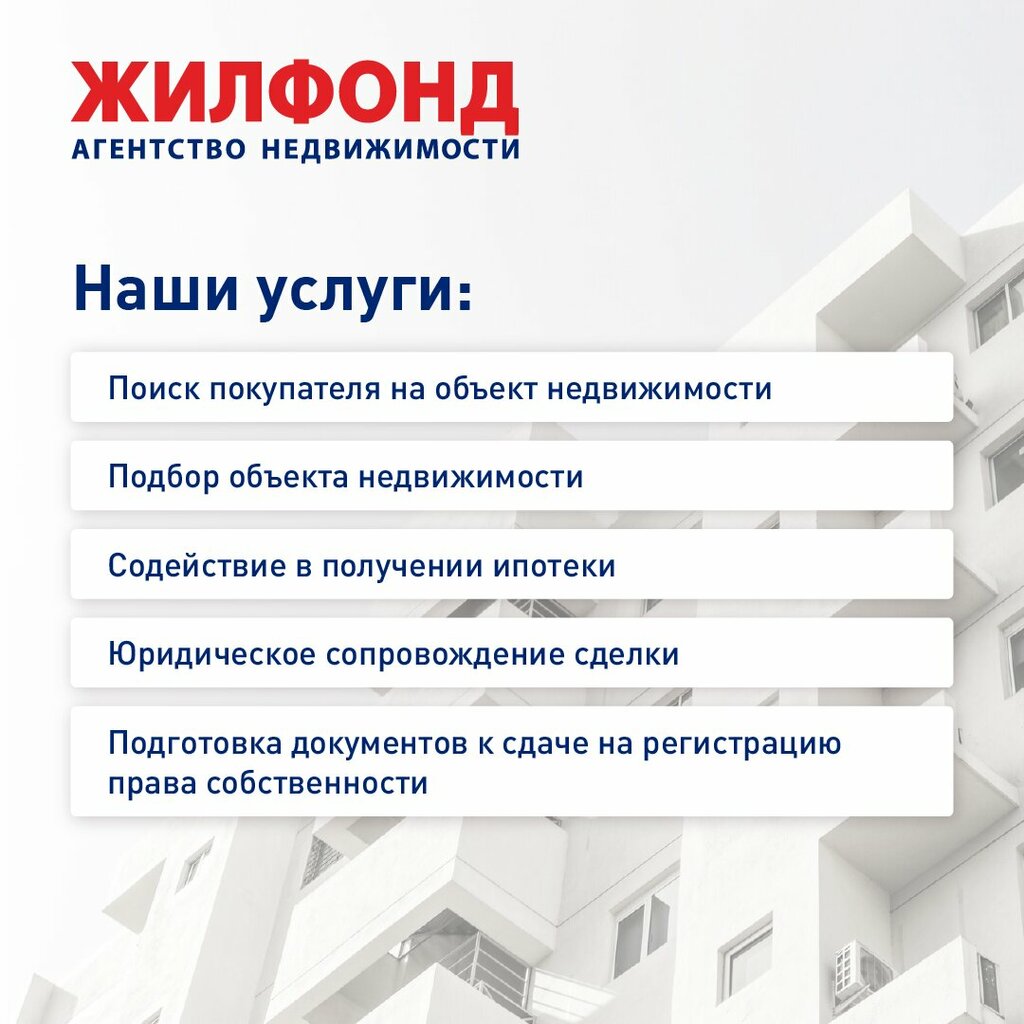 ЖИЛФОНД
АГЕНТСТВО НЕДВИЖИМОСТИ

Наши услуги:

Поиск покупателя на объект недвижимости

Подбор объекта недвижимости

Содействие в получении ипотеки

Юридическое сопровождение сделки

Подготовка документов к сдаче на регистрацию права собственности